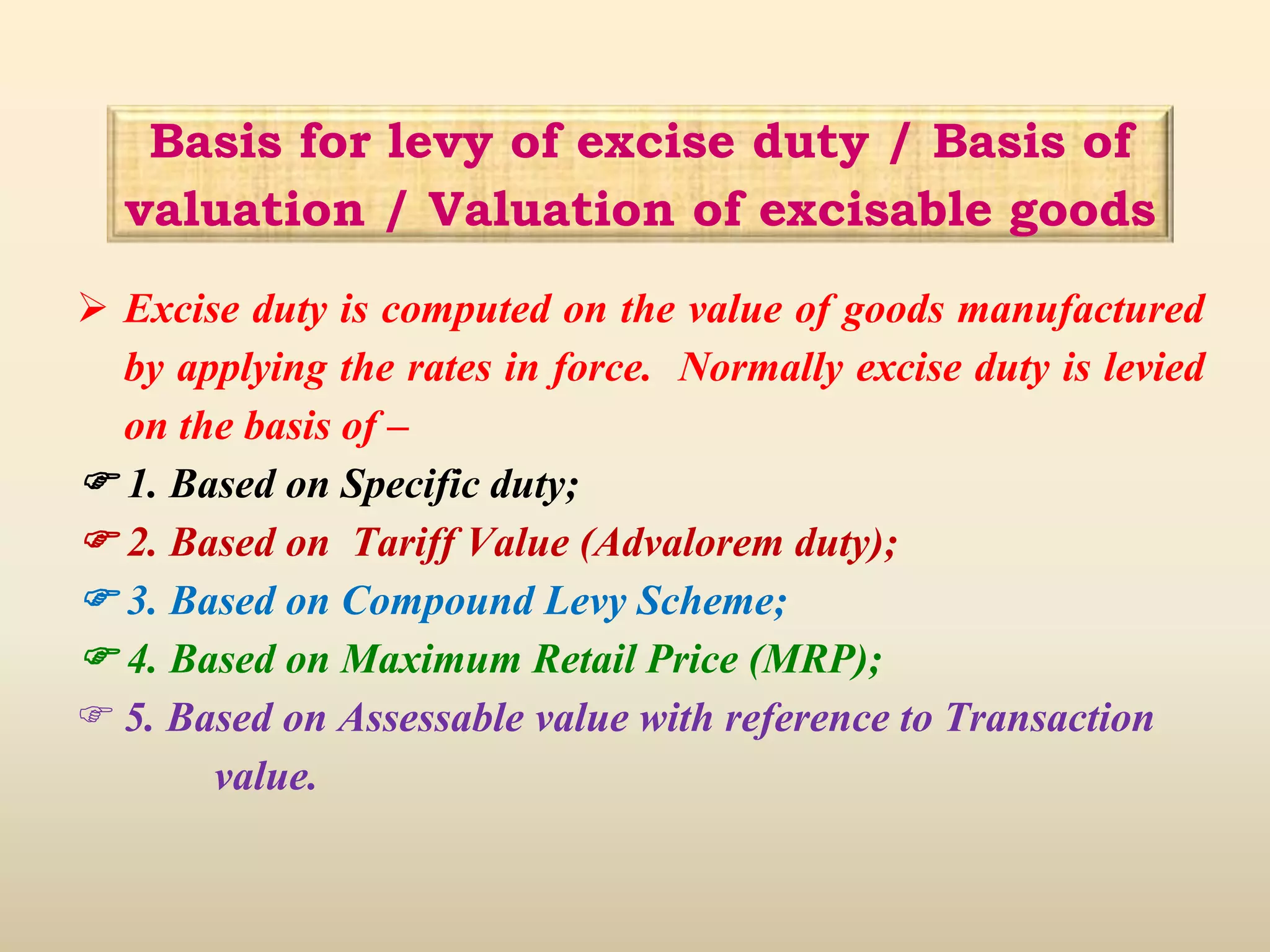 Basis for levy of excise duty / Basis of valuation / Valuation of excisable goods

➢ Excise duty is computed on the value of goods manufactured by applying the rates in force. Normally excise duty is levied on the basis of –

☞ 1. Based on Specific duty;

☞ 2. Based on Tariff Value (Advalorem duty);

☞ 3. Based on Compound Levy Scheme;

☞ 4. Based on Maximum Retail Price (MRP);

☞ 5. Based on Assessable value with reference to Transaction value.